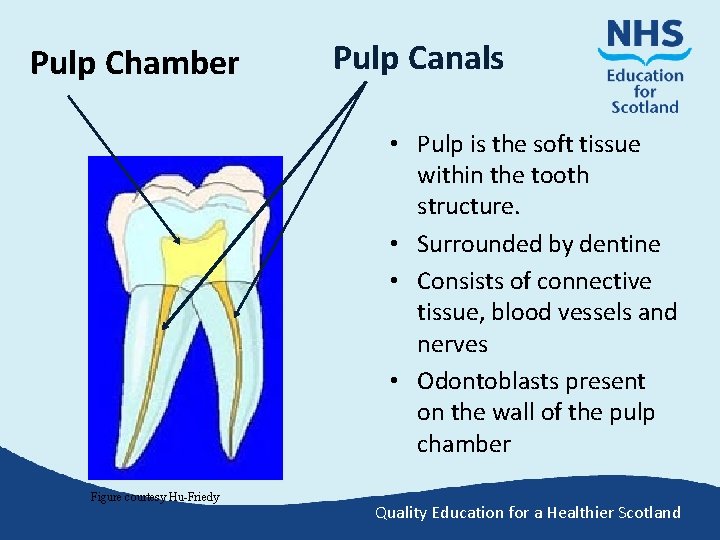 Pulp Chamber

Pulp Canals

NHS
Education for Scotland

• Pulp is the soft tissue within the tooth structure.
• Surrounded by dentine
• Consists of connective tissue, blood vessels and nerves
• Odontoblasts present on the wall of the pulp chamber

Figure courtesy Hu-Friedy

Quality Education for a Healthier Scotland